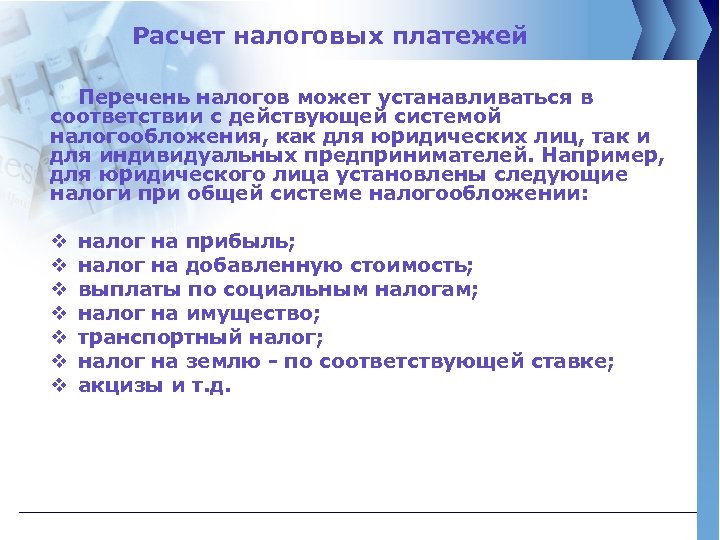 Расчет налоговых платежей

Перечень налогов может устанавливаться в соответствии с действующей системой налогообложения, как для юридических лиц, так и для индивидуальных предпринимателей. Например, для юридического лица установлены следующие налоги при общей системе налогообложении:

❖ налог на прибыль;
❖ налог на добавленную стоимость;
❖ выплаты по социальным налогам;
❖ налог на имущество;
❖ транспортный налог;
❖ налог на землю - по соответствующей ставке;
❖ акцизы и т.д.